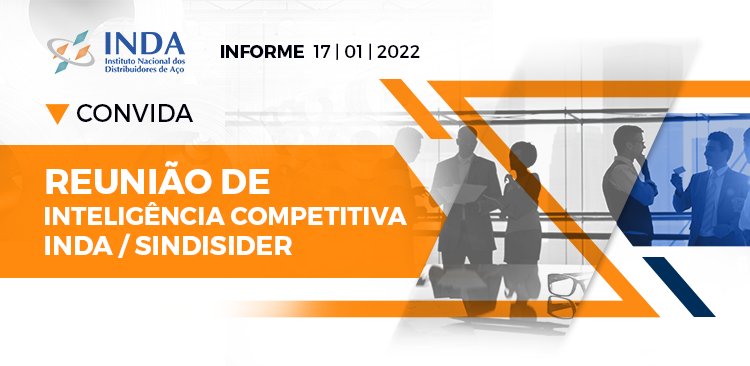 INDA
Instituto Nacional dos Distribuidores de Aço

INFORME 17 | 01 | 2022

CONVIDA

REUNIÃO DE
INTELIGÊNCIA COMPETITIVA
INDA / SINDISIDER